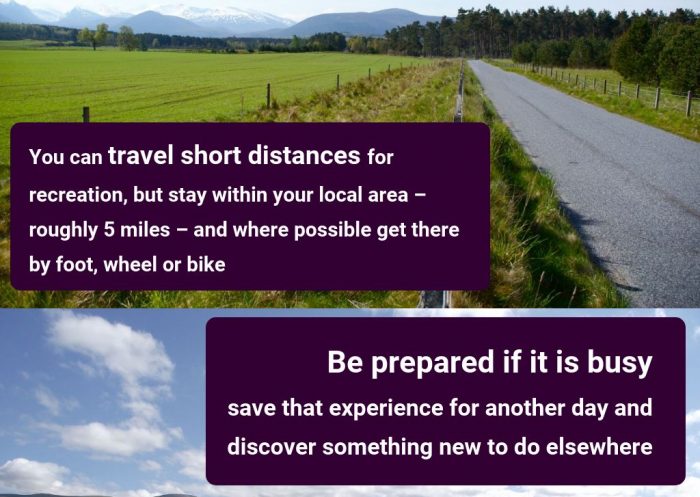 You can travel short distances for recreation, but stay within your local area – roughly 5 miles – and where possible get there by foot, wheel or bike

Be prepared if it is busy

save that experience for another day and discover something new to do elsewhere